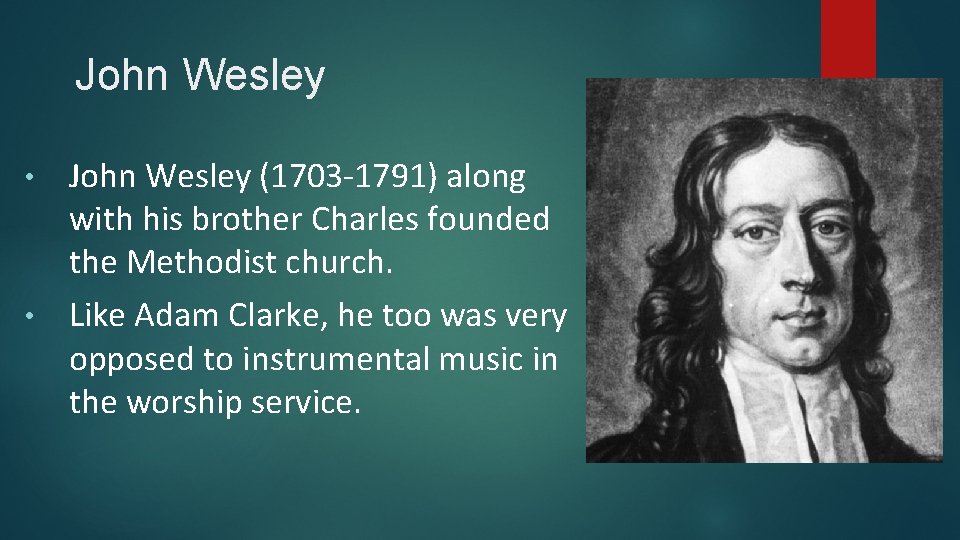 John Wesley

• John Wesley (1703-1791) along with his brother Charles founded the Methodist church.

• Like Adam Clarke, he too was very opposed to instrumental music in the worship service.